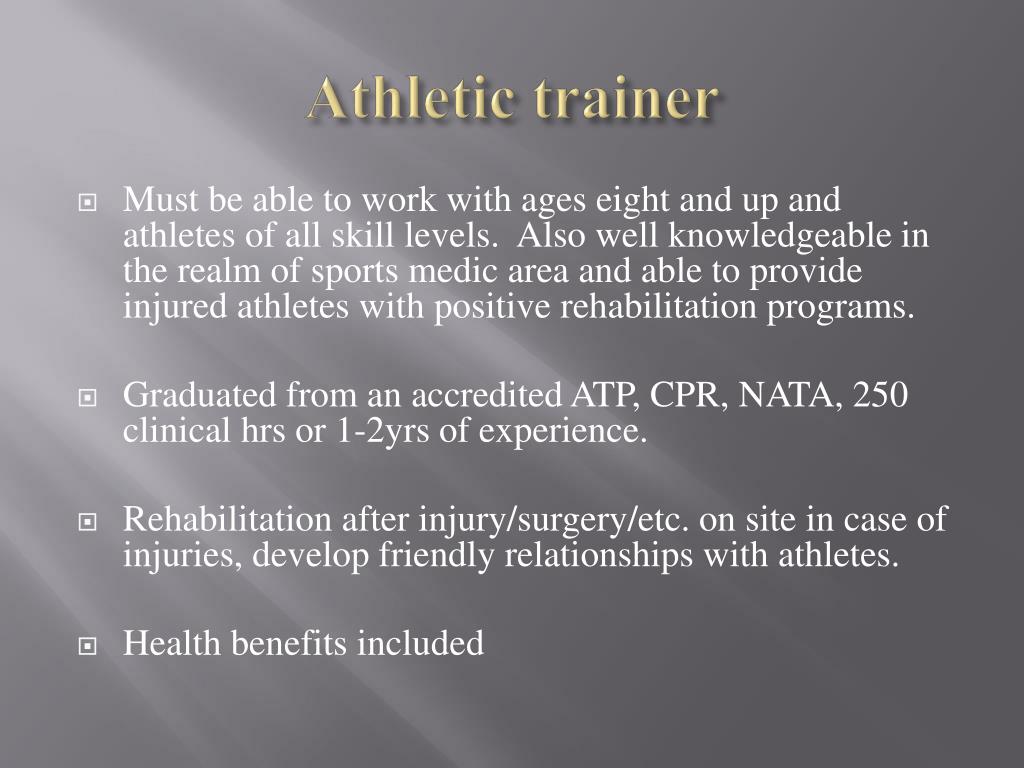 Athletic trainer

Must be able to work with ages eight and up and athletes of all skill levels. Also well knowledgeable in the realm of sports medic area and able to provide injured athletes with positive rehabilitation programs.

Graduated from an accredited ATP, CPR, NATA, 250 clinical hrs or 1-2yrs of experience.

Rehabilitation after injury/surgery/etc. on site in case of injuries, develop friendly relationships with athletes.

Health benefits included